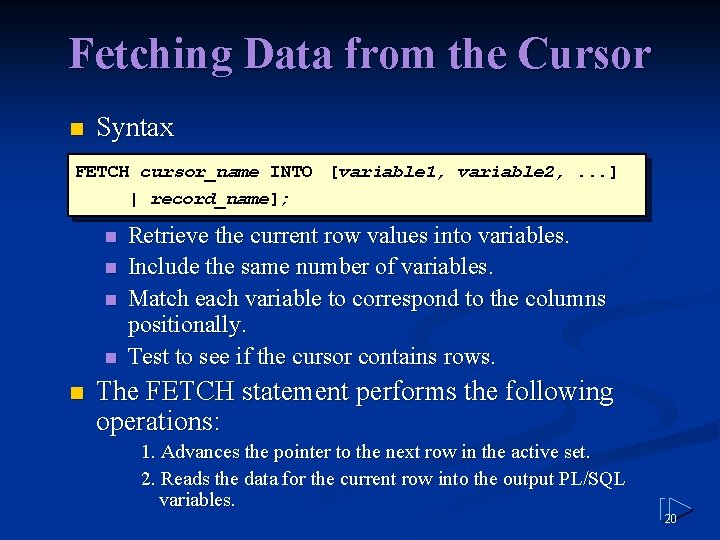 Fetching Data from the Cursor

Syntax

FETCH cursor_name INTO [variable1, variable2, ...]
| record_name];

Retrieve the current row values into variables.

Include the same number of variables.

Match each variable to correspond to the columns positionally.

Test to see if the cursor contains rows.

The FETCH statement performs the following operations:

1. Advances the pointer to the next row in the active set.

2. Reads the data for the current row into the output PL/SQL variables.

20